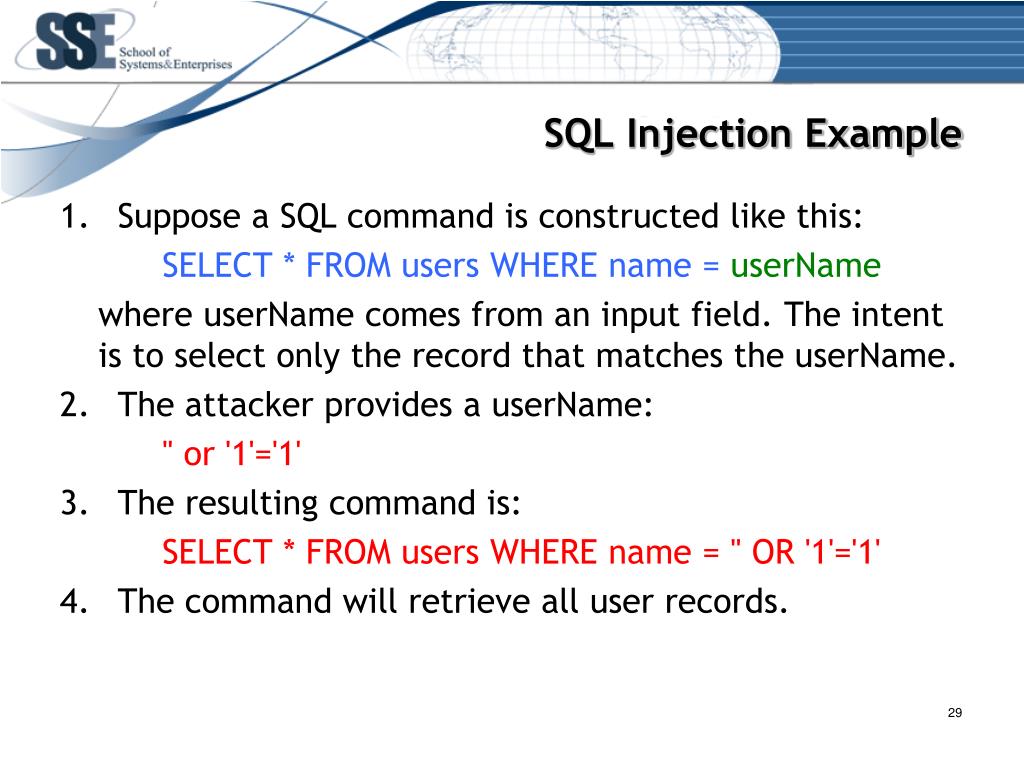 SSE School of Systems&Enterprises

SQL Injection Example

1. Suppose a SQL command is constructed like this:

SELECT * FROM users WHERE name = userName

where userName comes from an input field. The intent is to select only the record that matches the userName.

2. The attacker provides a userName:

" or '1'='1'

3. The resulting command is:

SELECT * FROM users WHERE name = " OR '1'='1'

4. The command will retrieve all user records.

29